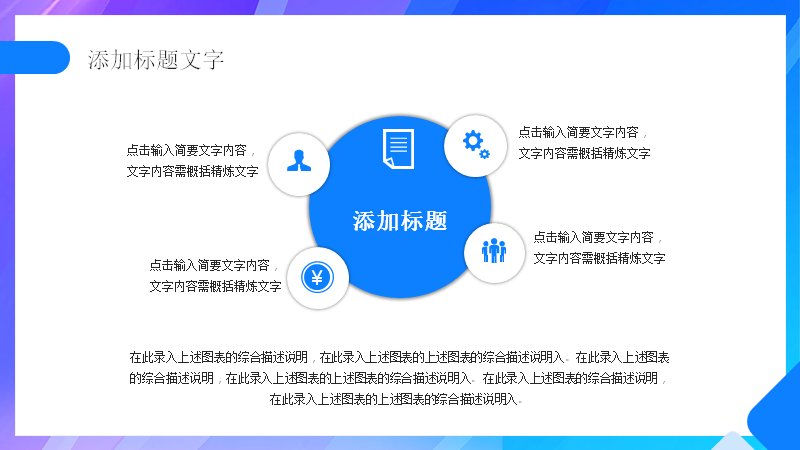 添加标题文字

点击输入简要文字内容，
文字内容需概括精炼文字

点击输入简要文字内容，
文字内容需概括精炼文字

添加标题

点击输入简要文字内容，
文字内容需概括精炼文字

点击输入简要文字内容，
文字内容需概括精炼文字

在此录入上述图表的综合描述说明，在此录入上述图表的上述图表的综合描述说明入。在此录入上述图表的综合描述说明，在此录入上述图表的上述图表的综合描述说明入。在此录入上述图表的综合描述说明，在此录入上述图表的上述图表的综合描述说明入。